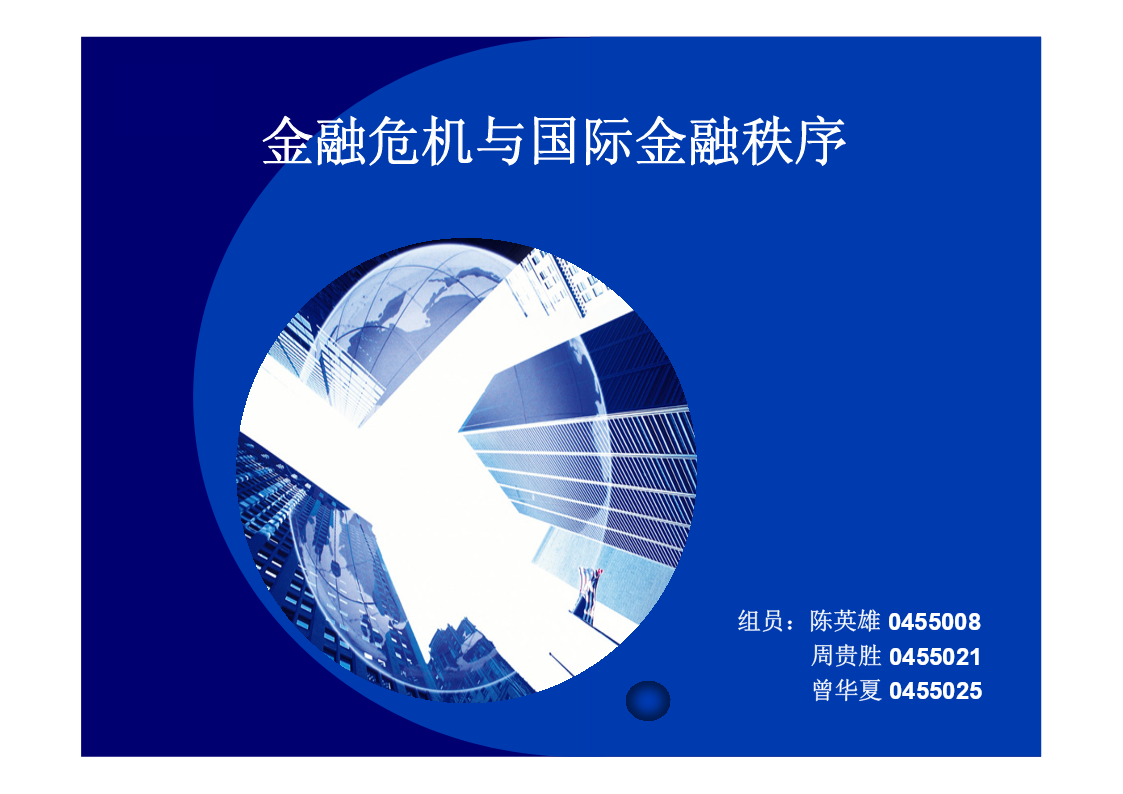 金融危机与国际金融秩序

组员：陈英雄 0455008
周贵胜 0455021
曾华夏 0455025